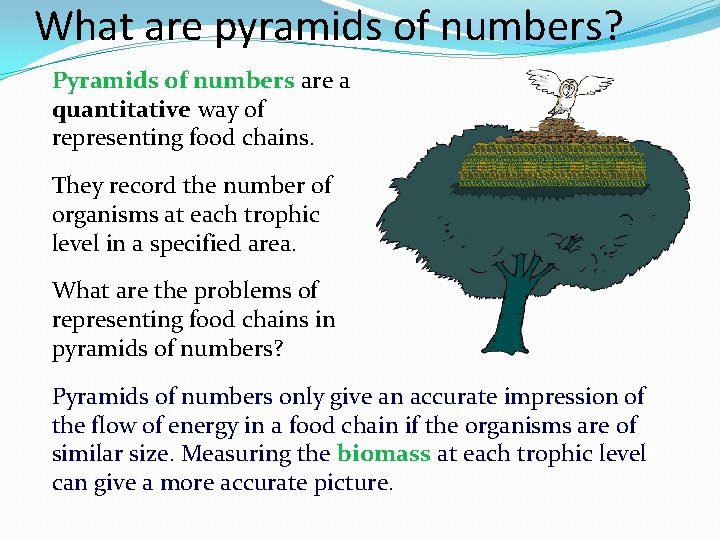 What are pyramids of numbers?

Pyramids of numbers are a quantitative way of representing food chains.

They record the number of organisms at each trophic level in a specified area.

What are the problems of representing food chains in pyramids of numbers?

Pyramids of numbers only give an accurate impression of the flow of energy in a food chain if the organisms are of similar size. Measuring the biomass at each trophic level can give a more accurate picture.